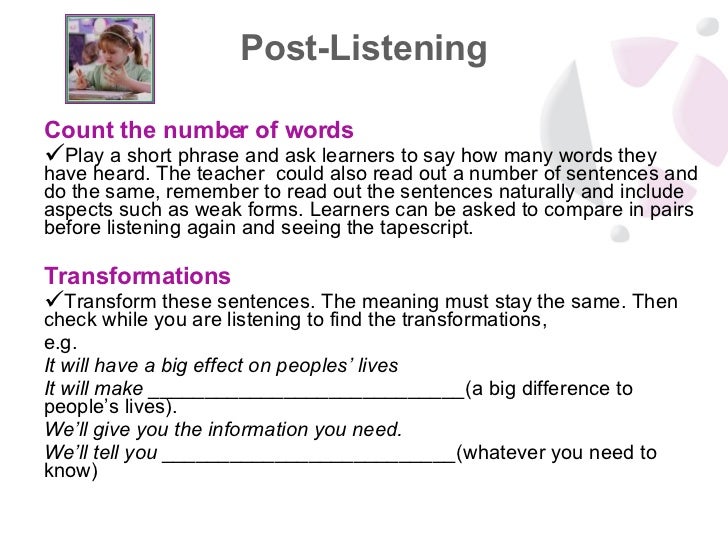 Post-Listening

Count the number of words

✓Play a short phrase and ask learners to say how many words they have heard. The teacher could also read out a number of sentences and do the same, remember to read out the sentences naturally and include aspects such as weak forms. Learners can be asked to compare in pairs before listening again and seeing the tapescript.

Transformations

✓Transform these sentences. The meaning must stay the same. Then check while you are listening to find the transformations,

e.g.

It will have a big effect on peoples' lives

It will make ______________________________(a big difference to people's lives).

We'll give you the information you need.

We'll tell you ____________________________(whatever you need to know)